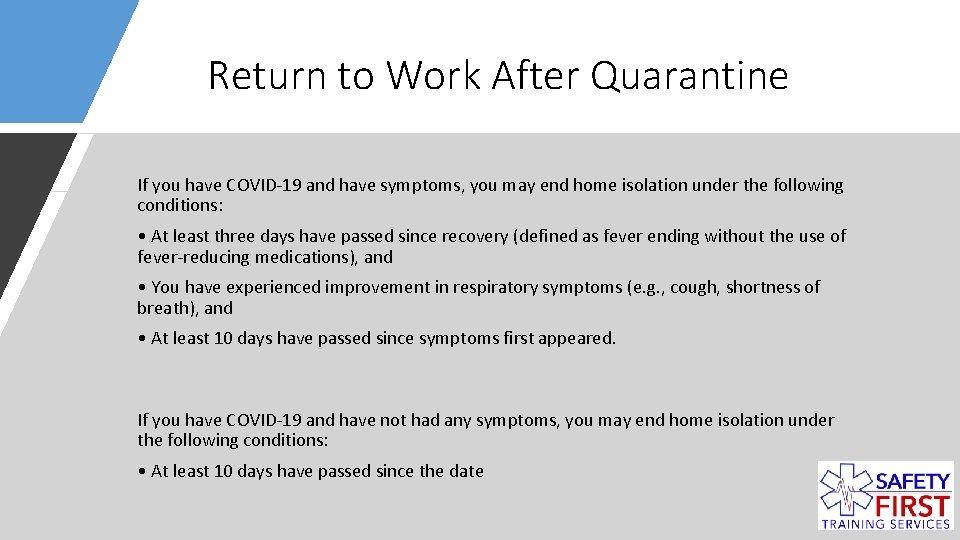 Return to Work After Quarantine

If you have COVID-19 and have symptoms, you may end home isolation under the following conditions:

• At least three days have passed since recovery (defined as fever ending without the use of fever-reducing medications), and

• You have experienced improvement in respiratory symptoms (e.g., cough, shortness of breath), and

• At least 10 days have passed since symptoms first appeared.

If you have COVID-19 and have not had any symptoms, you may end home isolation under the following conditions:

• At least 10 days have passed since the date

SAFETY FIRST TRAINING SERVICES